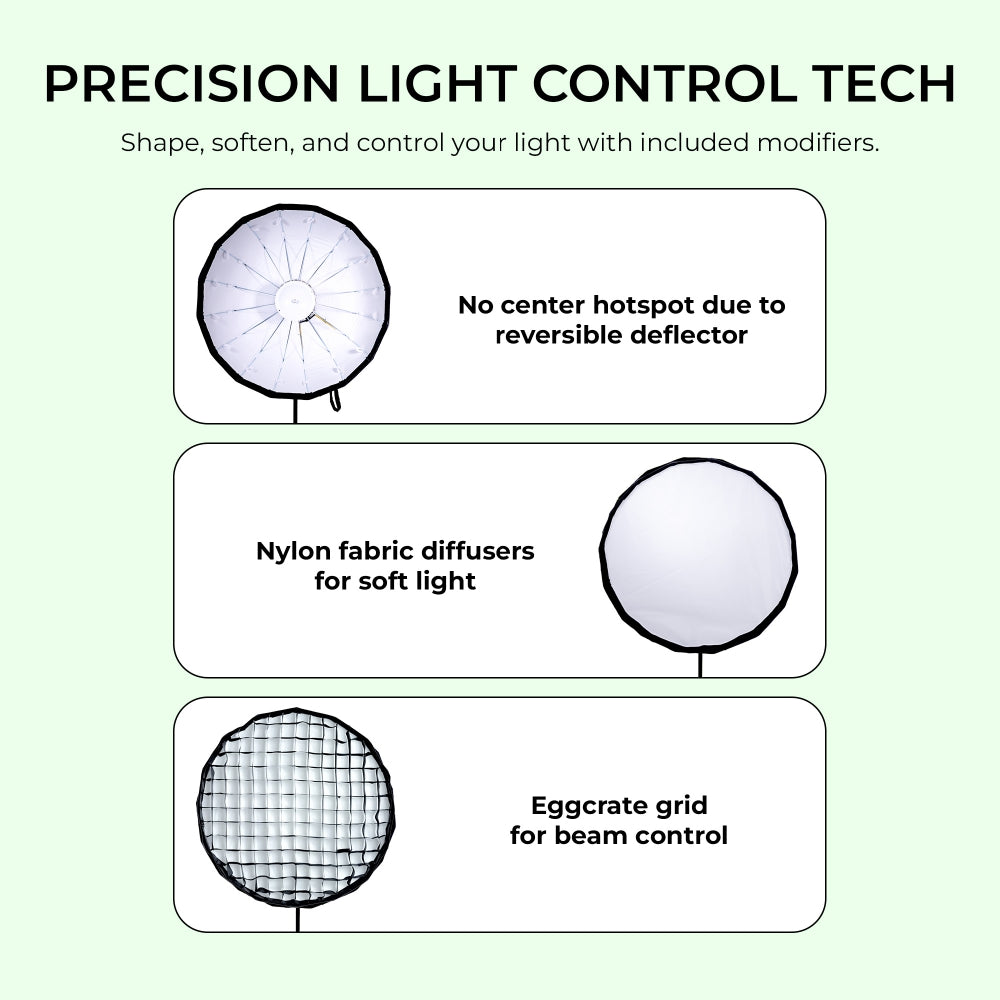 PRECISION LIGHT CONTROL TECH

Shape, soften, and control your light with included modifiers.

No center hotspot due to reversible deflector

Nylon fabric diffusers for soft light

Eggcrate grid for beam control